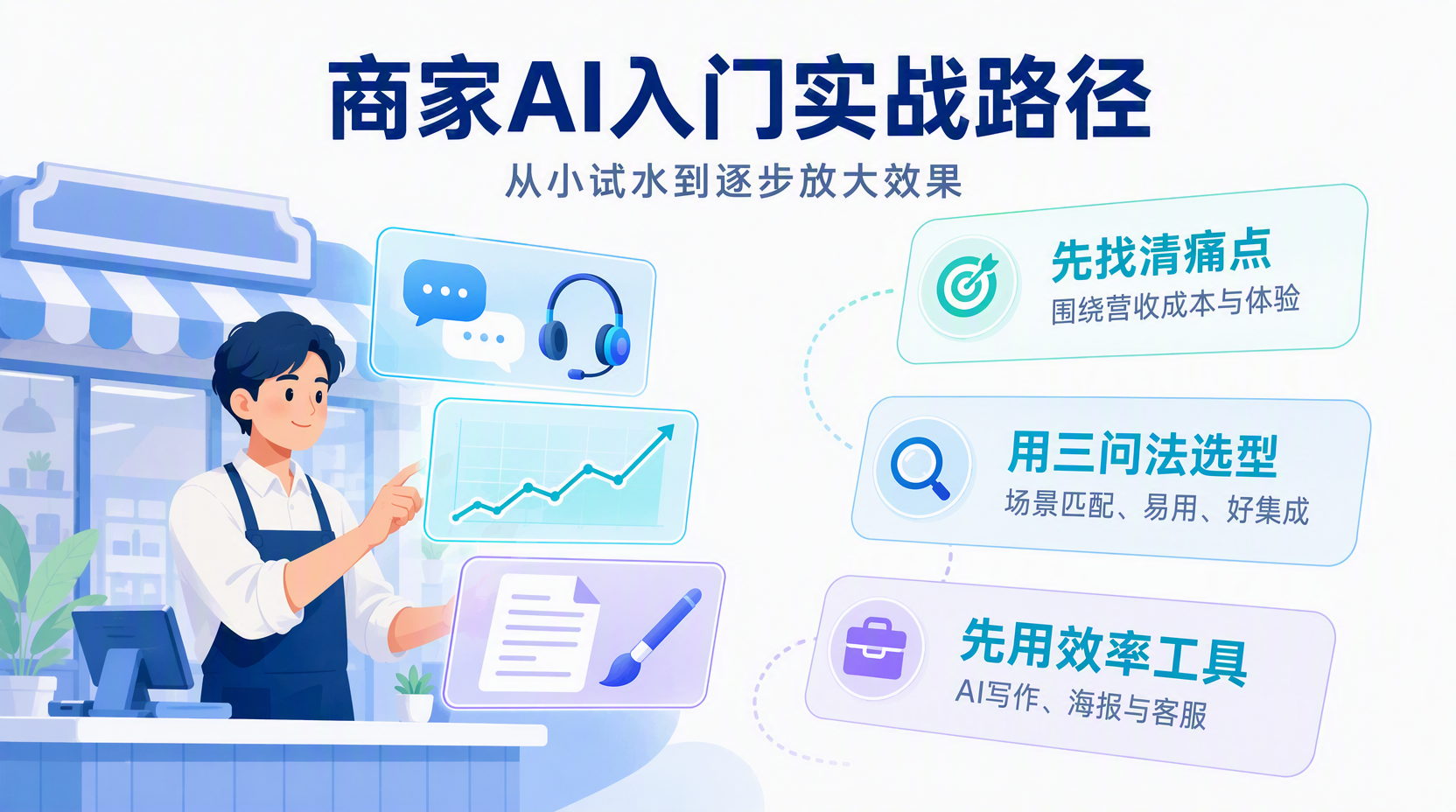 商家AI入门实战路径

从小试水到逐步放大效果

先找清痛点

围绕营收成本与体验

用三问法选型

场景匹配、易用、好集成

先用效率工具

AI写作、海报与客服